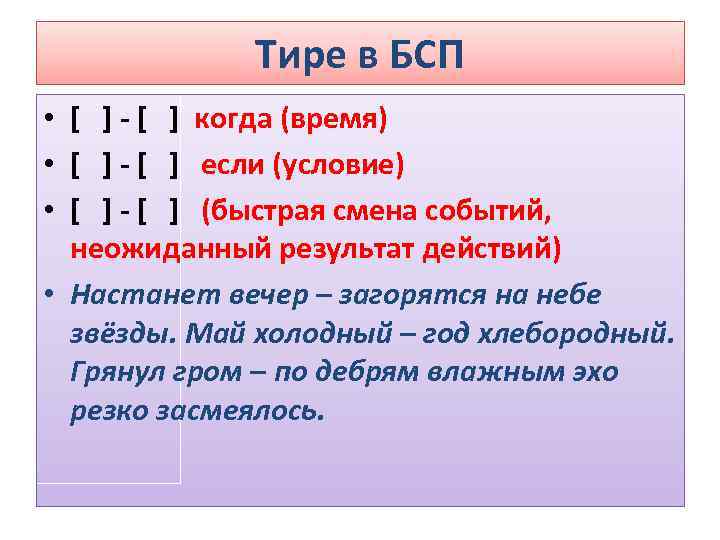 Тире в БСП

• [ ] - [ ] когда (время)
• [ ] - [ ] если (условие)
• [ ] - [ ] (быстрая смена событий, неожиданный результат действий)
• Настанет вечер – загорятся на небе звёзды. Май холодный – год хлебородный. Грянул гром – по дебрям влажным эхо резко засмеялось.